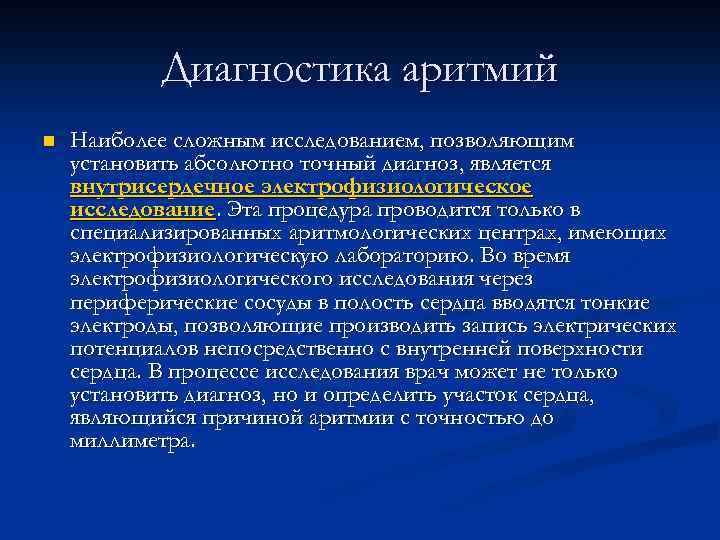 Диагностика аритмий

Наиболее сложным исследованием, позволяющим установить абсолютно точный диагноз, является внутрисердечное электрофизиологическое исследование. Эта процедура проводится только в специализированных аритмологических центрах, имеющих электрофизиологическую лабораторию. Во время электрофизиологического исследования через периферические сосуды в полость сердца вводятся тонкие электроды, позволяющие производить запись электрических потенциалов непосредственно с внутренней поверхности сердца. В процессе исследования врач может не только установить диагноз, но и определить участок сердца, являющийся причиной аритмии с точностью до миллиметра.